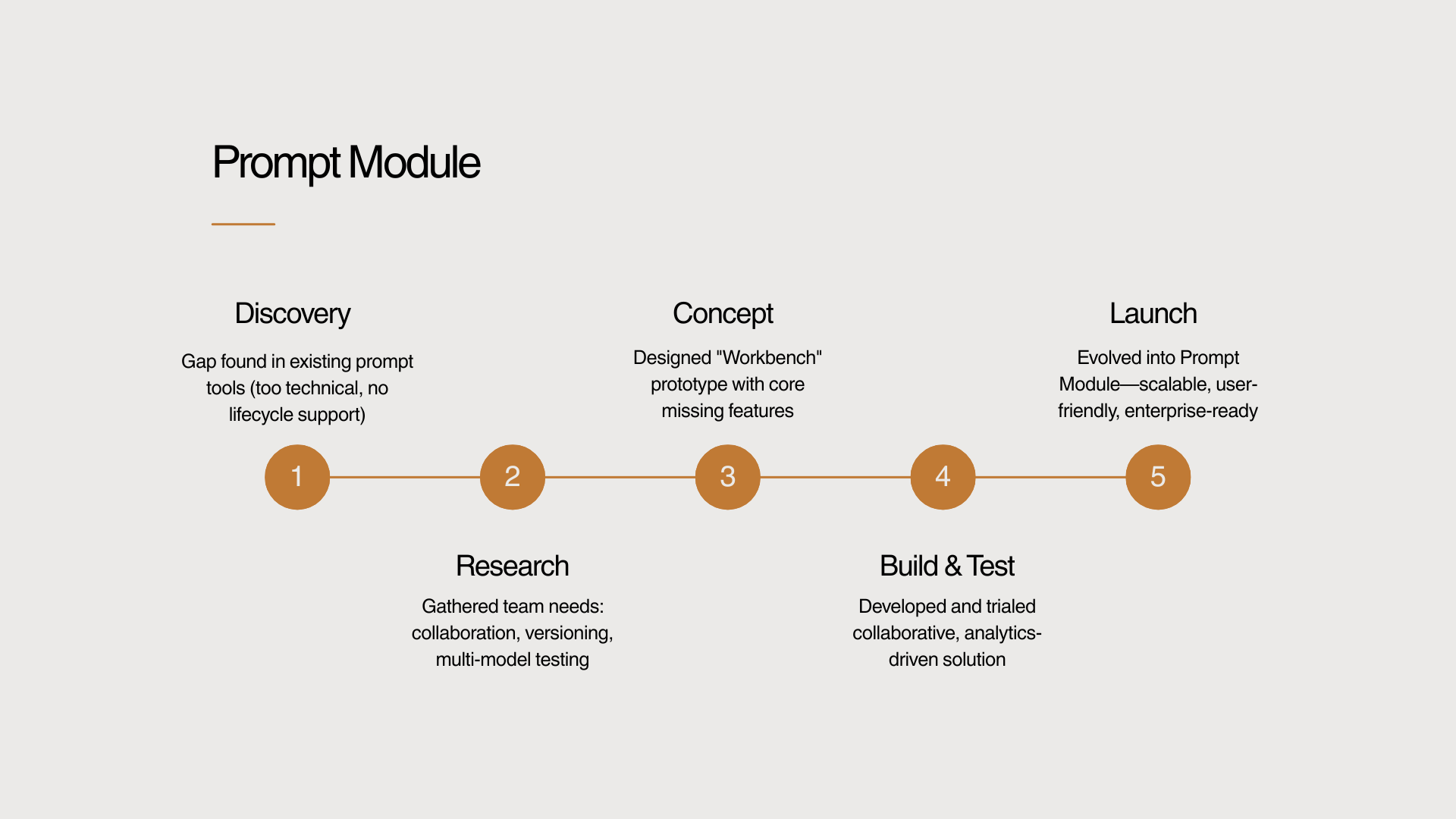 Prompt Module

Discovery

Gap found in existing prompt tools (too technical, no lifecycle support)

Concept

Designed "Workbench" prototype with core missing features

Launch

Evolved into Prompt Module—scalable, user-friendly, enterprise-ready

1

2

3

4

5

Research

Gathered team needs: collaboration, versioning, multi-model testing

Build & Test

Developed and trialed collaborative, analytics-driven solution